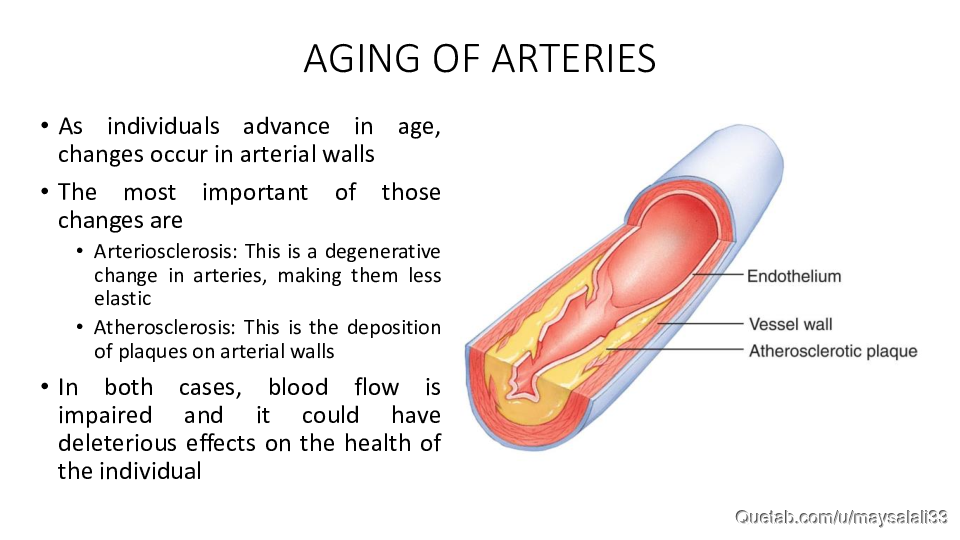 AGING OF ARTERIES

• As individuals advance in age, changes occur in arterial walls

• The most important of those changes are

• Arteriosclerosis: This is a degenerative change in arteries, making them less elastic

• Atherosclerosis: This is the deposition of plaques on arterial walls

• In both cases, blood flow is impaired and it could have deleterious effects on the health of the individual

Endothelium

Vessel wall

Atherosclerotic plaque

Quetab.com/u/maysalali33